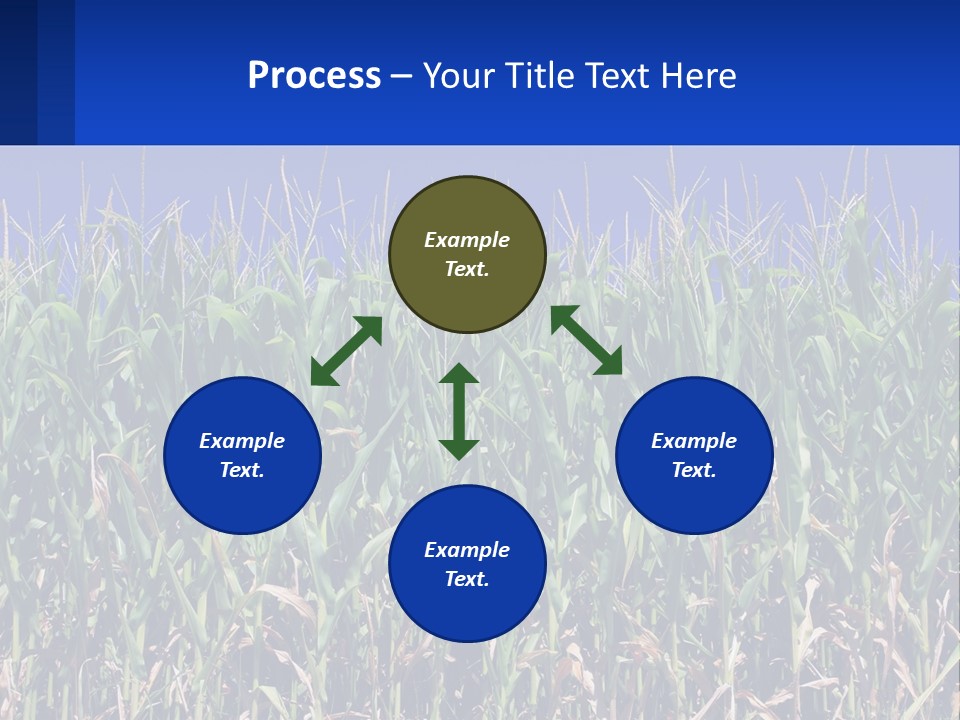 Process – Your Title Text Here

Example Text.

Example Text.

Example Text.

Example Text.